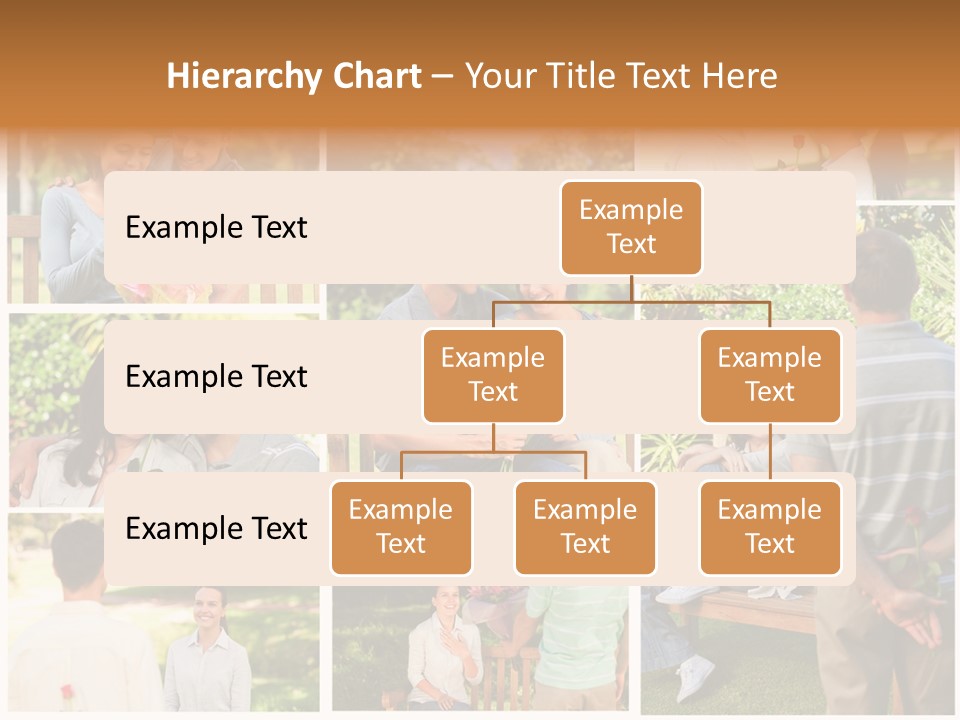 Hierarchy Chart – Your Title Text Here

Example Text

Example Text

Example Text

Example Text

Example Text

Example Text

Example Text

Example Text

Example Text